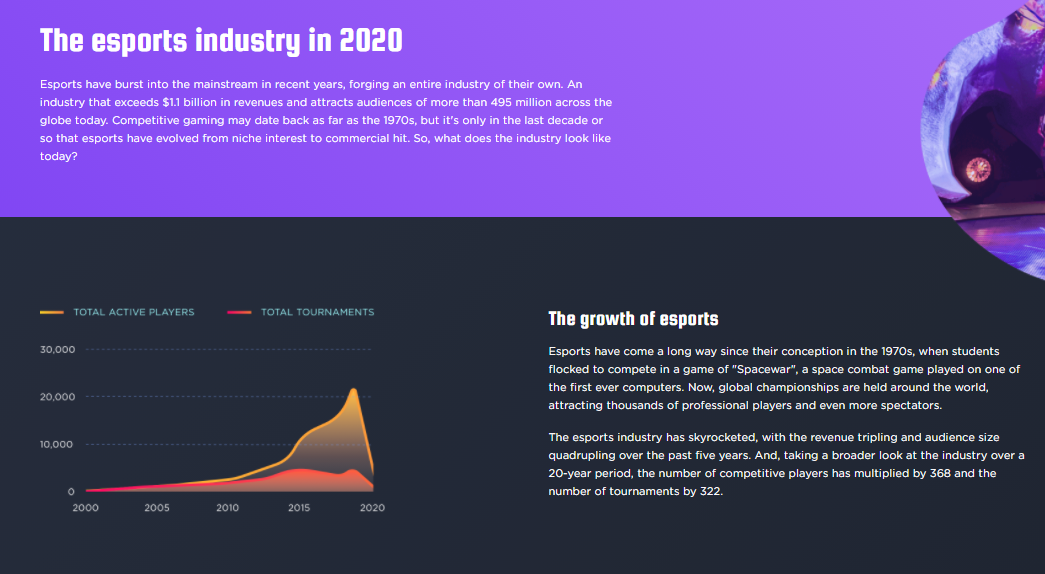 The esports industry in 2020

Esports have burst into the mainstream in recent years, forging an entire industry of their own. An industry that exceeds $1.1 billion in revenues and attracts audiences of more than 495 million across the globe today. Competitive gaming may date back as far as the 1970s, but it's only in the last decade or so that esports have evolved from niche interest to commercial hit. So, what does the industry look like today?

TOTAL ACTIVE PLAYERS TOTAL TOURNAMENTS

30,000
20,000
10,000
0
2000 2005 2010 2015 2020

The growth of esports

Esports have come a long way since their conception in the 1970s, when students flocked to compete in a game of "Spacewar", a space combat game played on one of the first ever computers. Now, global championships are held around the world, attracting thousands of professional players and even more spectators.

The esports industry has skyrocketed, with the revenue tripling and audience size quadrupling over the past five years. And, taking a broader look at the industry over a 20-year period, the number of competitive players has multiplied by 368 and the number of tournaments by 322.